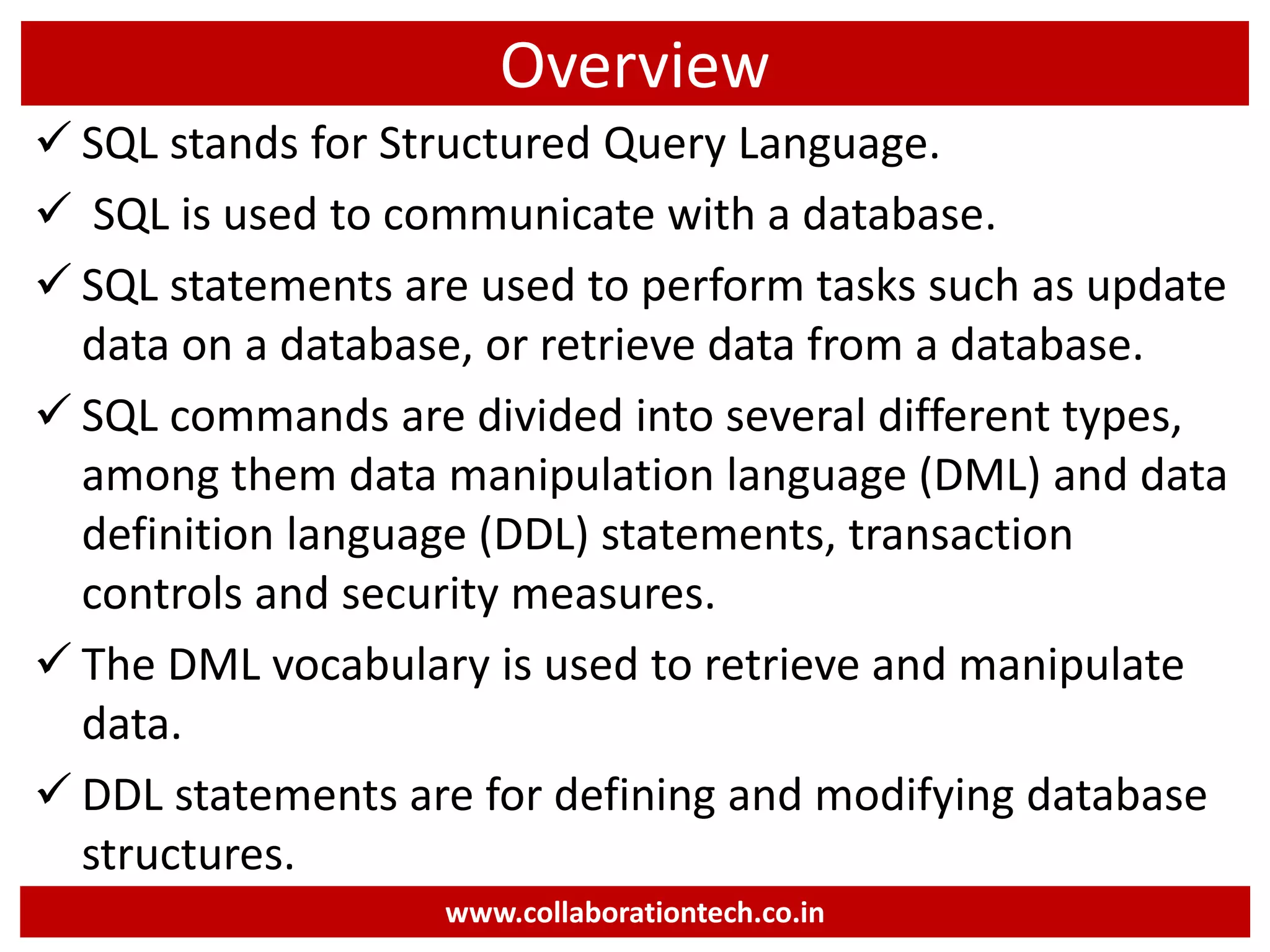 Overview

✓ SQL stands for Structured Query Language.

✓ SQL is used to communicate with a database.

✓ SQL statements are used to perform tasks such as update data on a database, or retrieve data from a database.

✓ SQL commands are divided into several different types, among them data manipulation language (DML) and data definition language (DDL) statements, transaction controls and security measures.

✓ The DML vocabulary is used to retrieve and manipulate data.

✓ DDL statements are for defining and modifying database structures.

www.collaborationtech.co.in